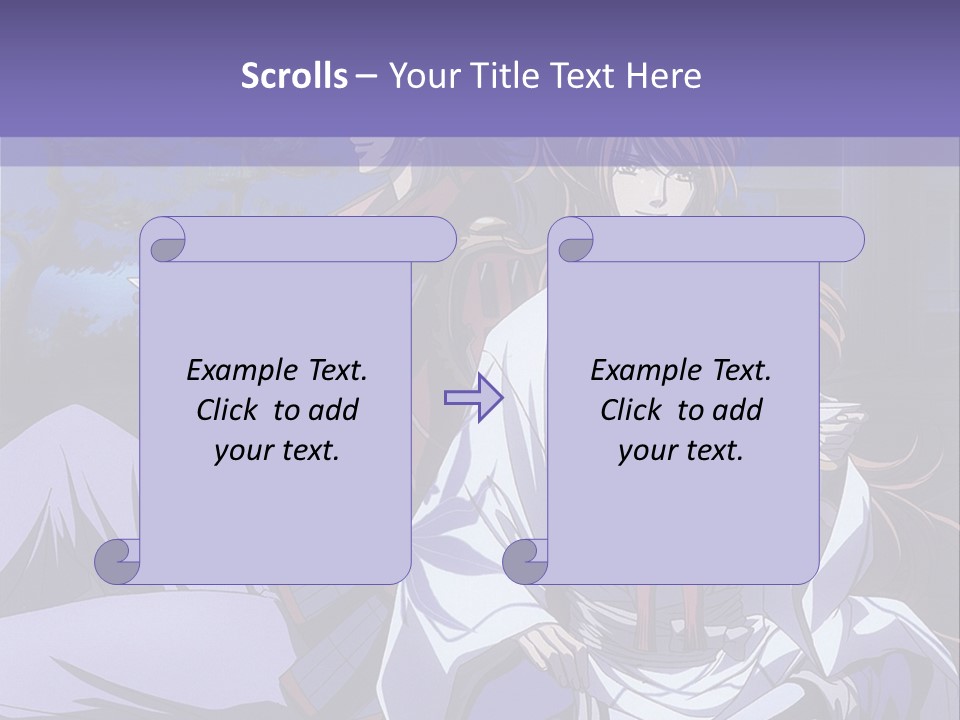 Scrolls – Your Title Text Here

Example Text. Click to add your text.

Example Text. Click to add your text.